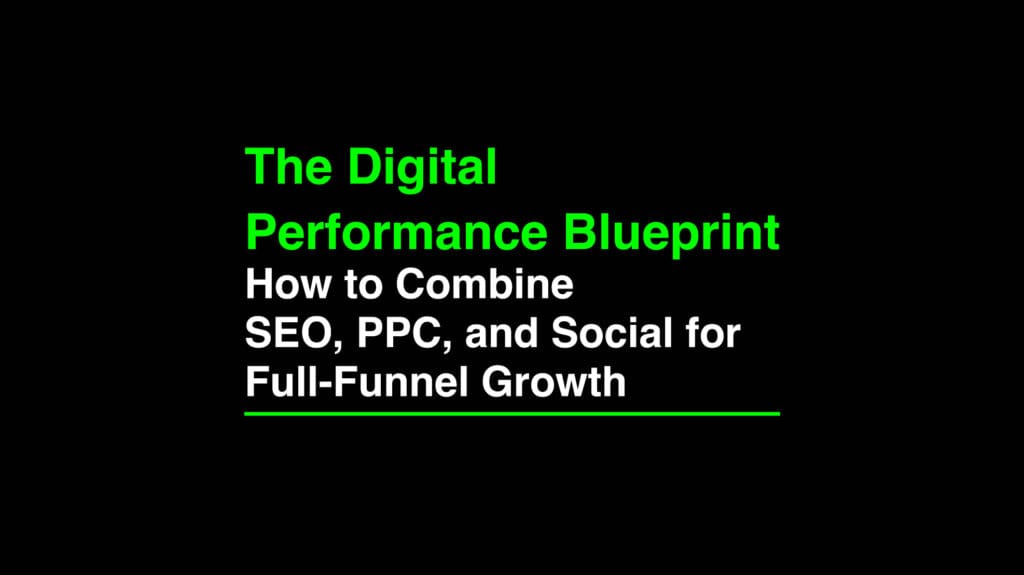 The Digital Performance Blueprint

How to Combine SEO, PPC, and Social for Full-Funnel Growth